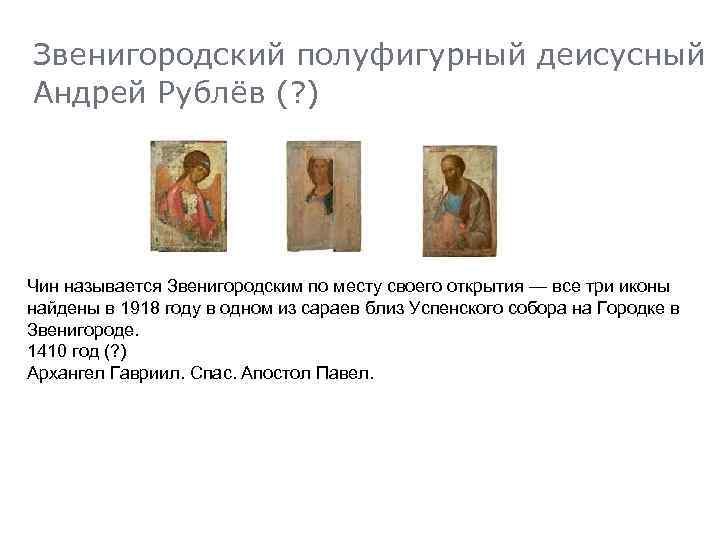 Звенигородский полуфигурный деисусный Андрей Рублёв (?)

Чин называется Звенигородским по месту своего открытия — все три иконы найдены в 1918 году в одном из сараев близ Успенского собора на Городке в Звенигороде.
1410 год (?)
Архангел Гавриил. Спас. Апостол Павел.